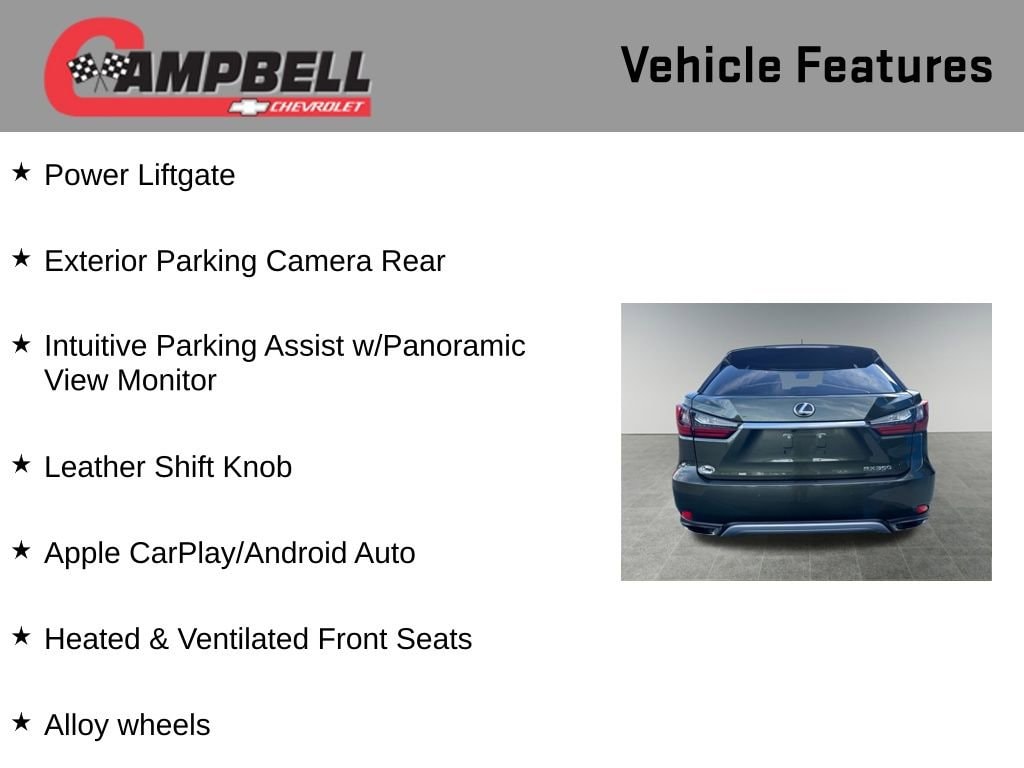 CAMPBELL
CHEVROLET

Vehicle Features

★ Power Liftgate

★ Exterior Parking Camera Rear

★ Intuitive Parking Assist w/Panoramic View Monitor

★ Leather Shift Knob

★ Apple CarPlay/Android Auto

★ Heated & Ventilated Front Seats

★ Alloy wheels

RX350